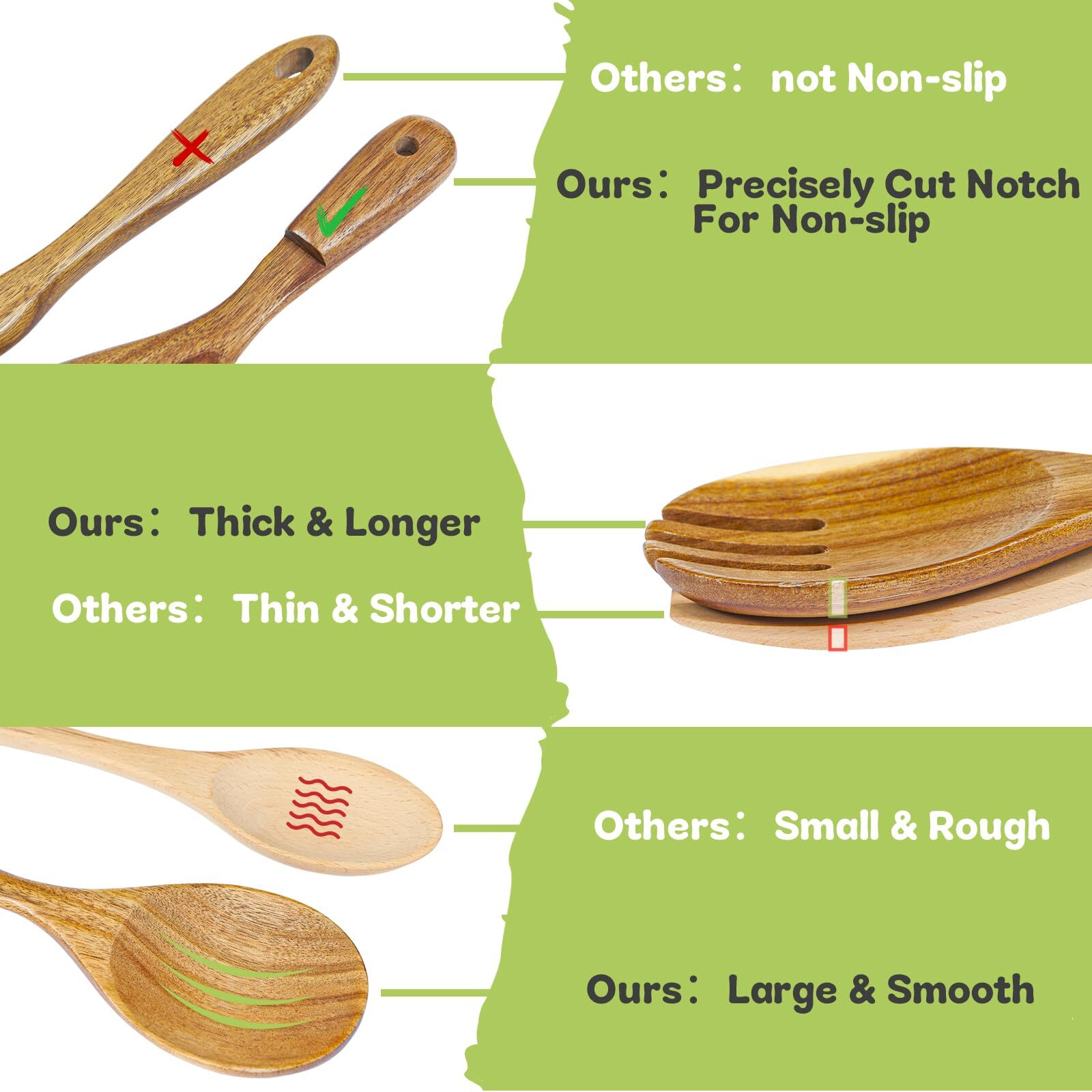 Others： not Non-slip

Ours： Precisely Cut Notch For Non-slip

Ours： Thick & Longer

Others： Thin & Shorter

Others： Small & Rough

Ours： Large & Smooth